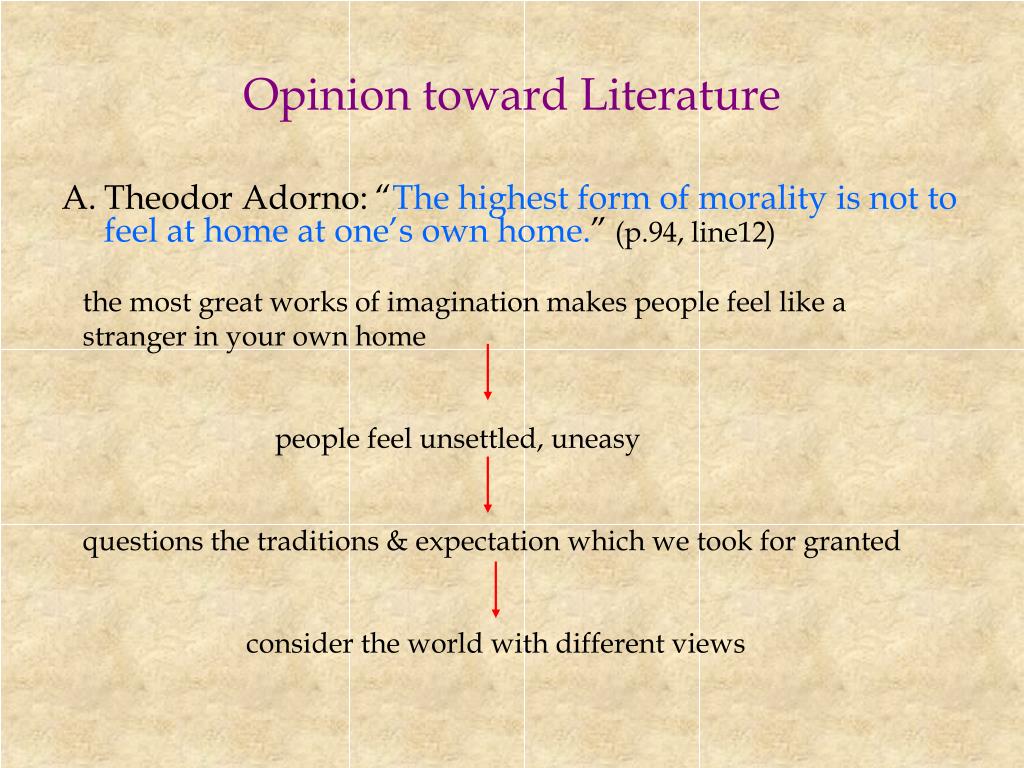 Opinion toward Literature

A. Theodor Adorno: “The highest form of morality is not to feel at home at one’s own home.” (p.94, line12)

the most great works of imagination makes people feel like a stranger in your own home

people feel unsettled, uneasy

questions the traditions & expectation which we took for granted

consider the world with different views